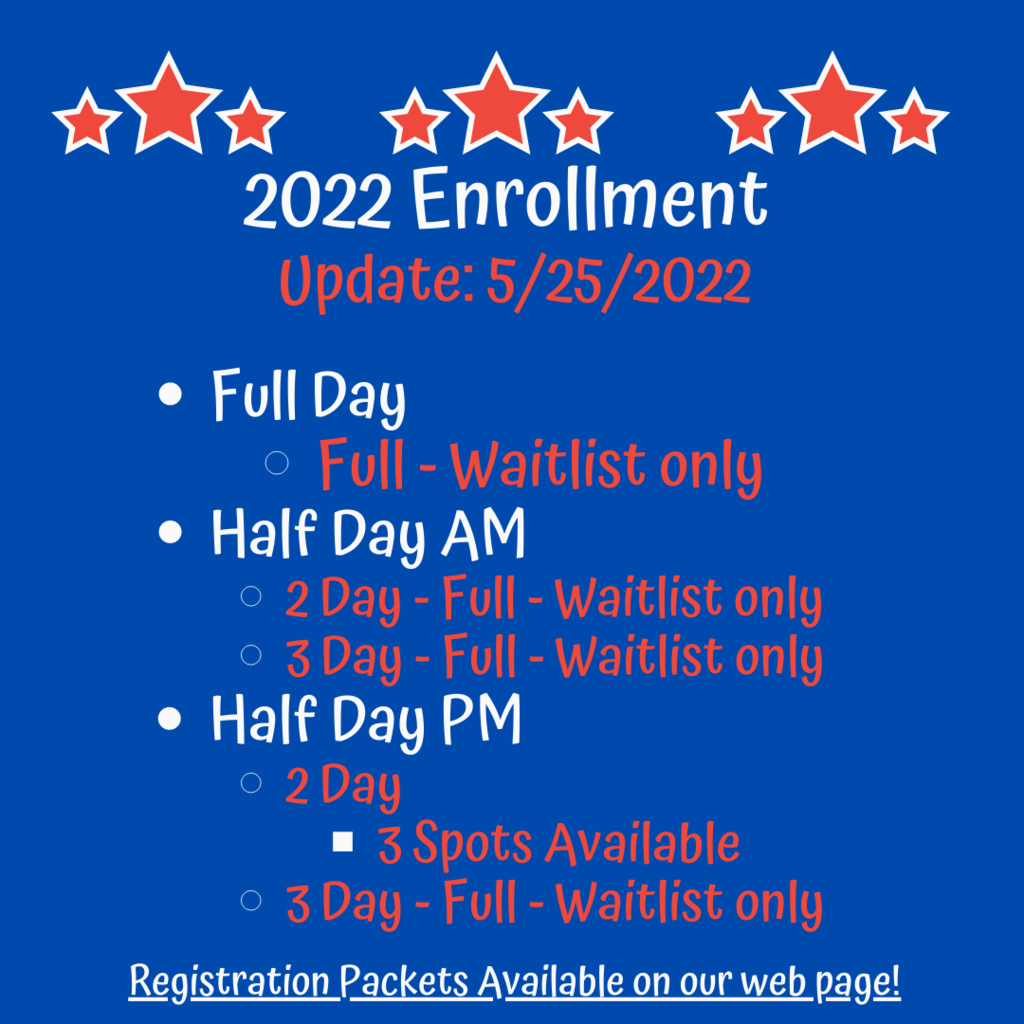 2022 Enrollment

Update: 5/25/2022

- Full Day
  - Full - Waitlist only
- Half Day AM
  - 2 Day - Full - Waitlist only
  - 3 Day - Full - Waitlist only
- Half Day PM
  - 2 Day
    - 3 Spots Available
  - 3 Day - Full - Waitlist only

Registration Packets Available on our web page!